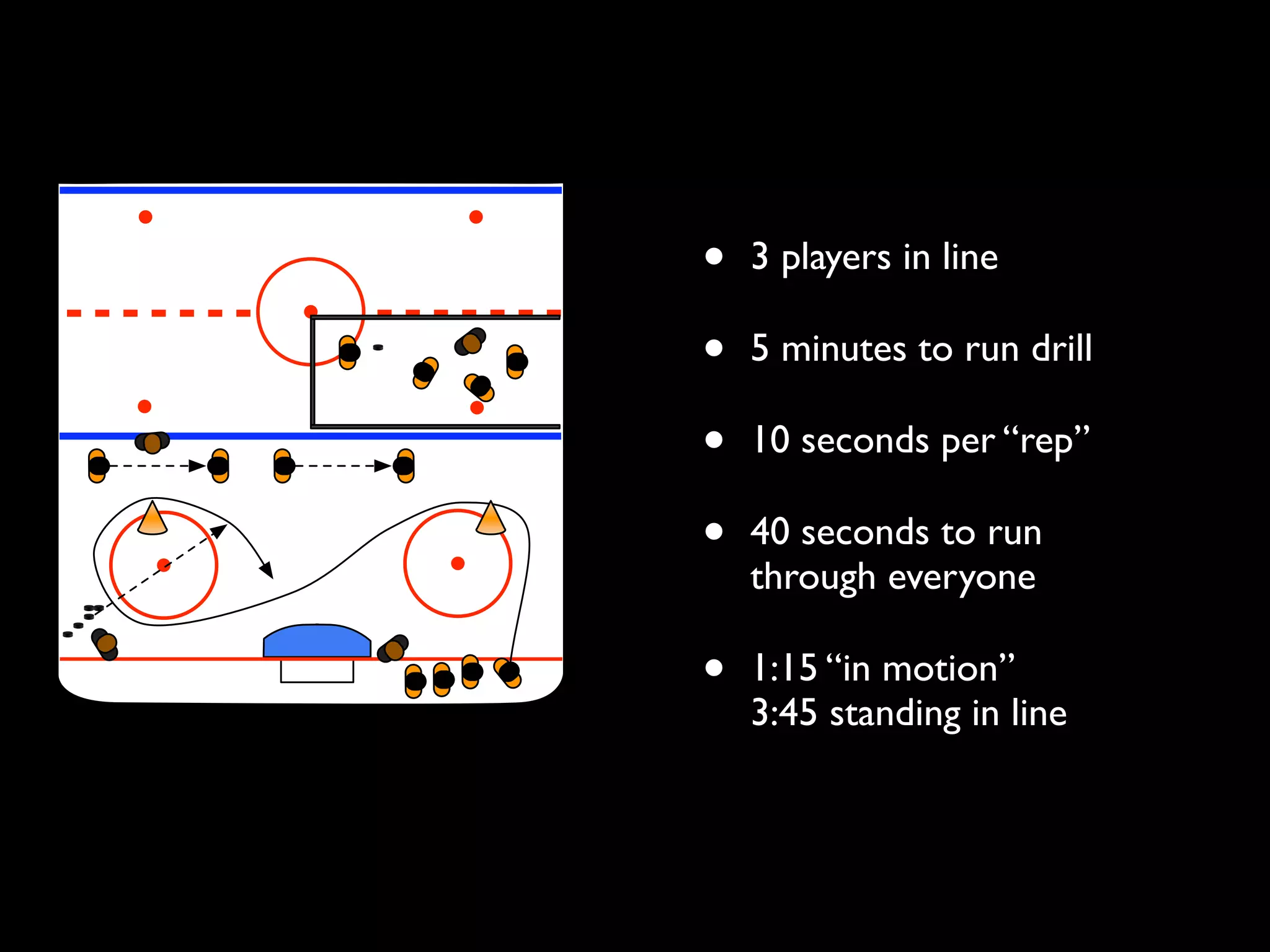 • 3 players in line

• 5 minutes to run drill

• 10 seconds per “rep”

• 40 seconds to run through everyone

• 1:15 “in motion”
3:45 standing in line